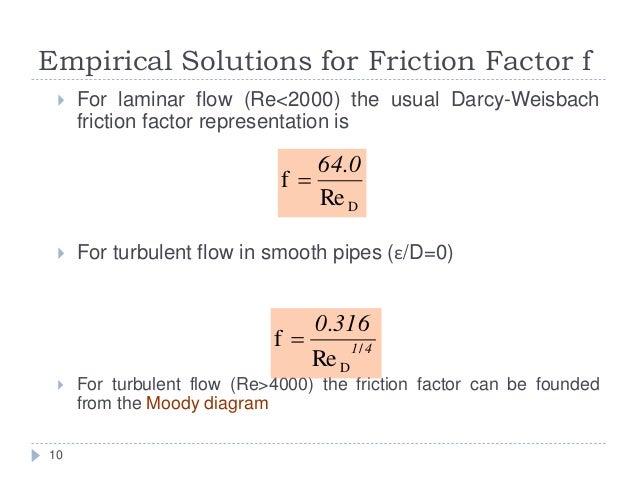 Empirical Solutions for Friction Factor f

For laminar flow (Re<2000) the usual Darcy-Weisbach friction factor representation is

$f = \frac{64.0}{Re_D}$

For turbulent flow in smooth pipes (ε/D=0)

$f = \frac{0.316}{Re_D^{1/4}}$

For turbulent flow (Re>4000) the friction factor can be founded from the Moody diagram

10